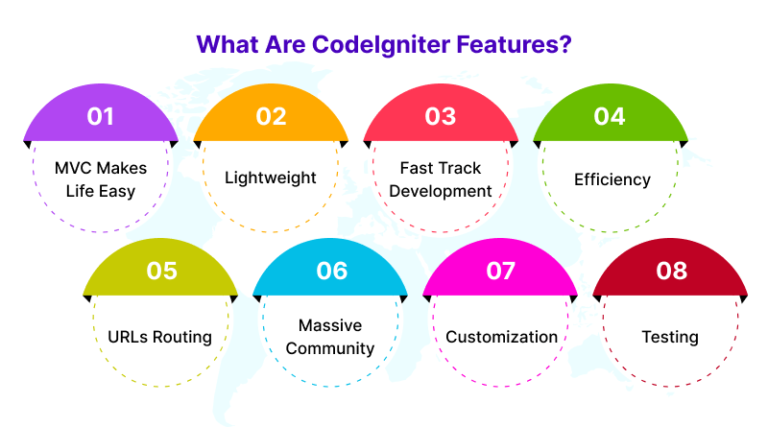 What Are CodeIgniter Features?

01
MVC Makes Life Easy

02
Lightweight

03
Fast Track Development

04
Efficiency

05
URLs Routing

06
Massive Community

07
Customization

08
Testing